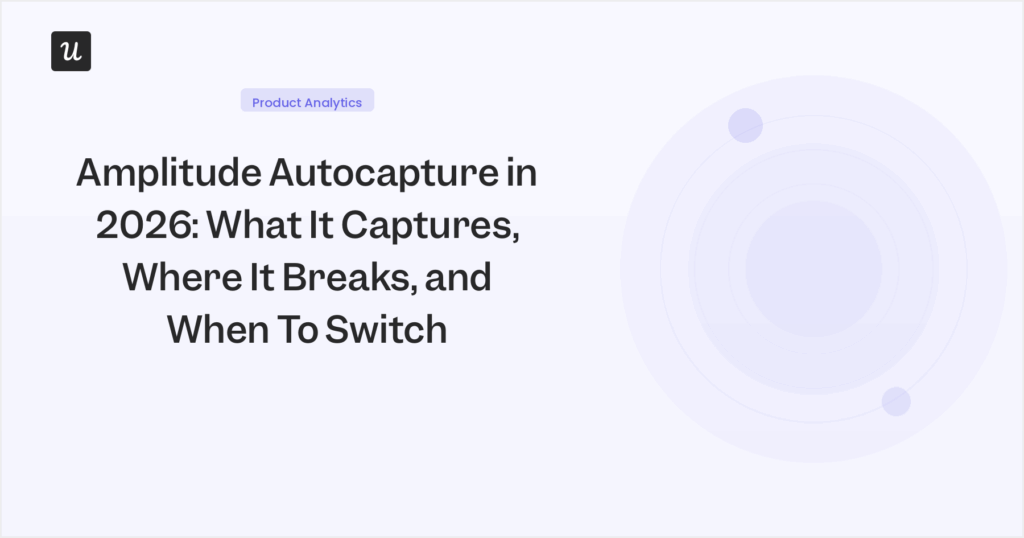 u

Product Analytics

Amplitude Autocapture in 2026: What It Captures, Where It Breaks, and When To Switch